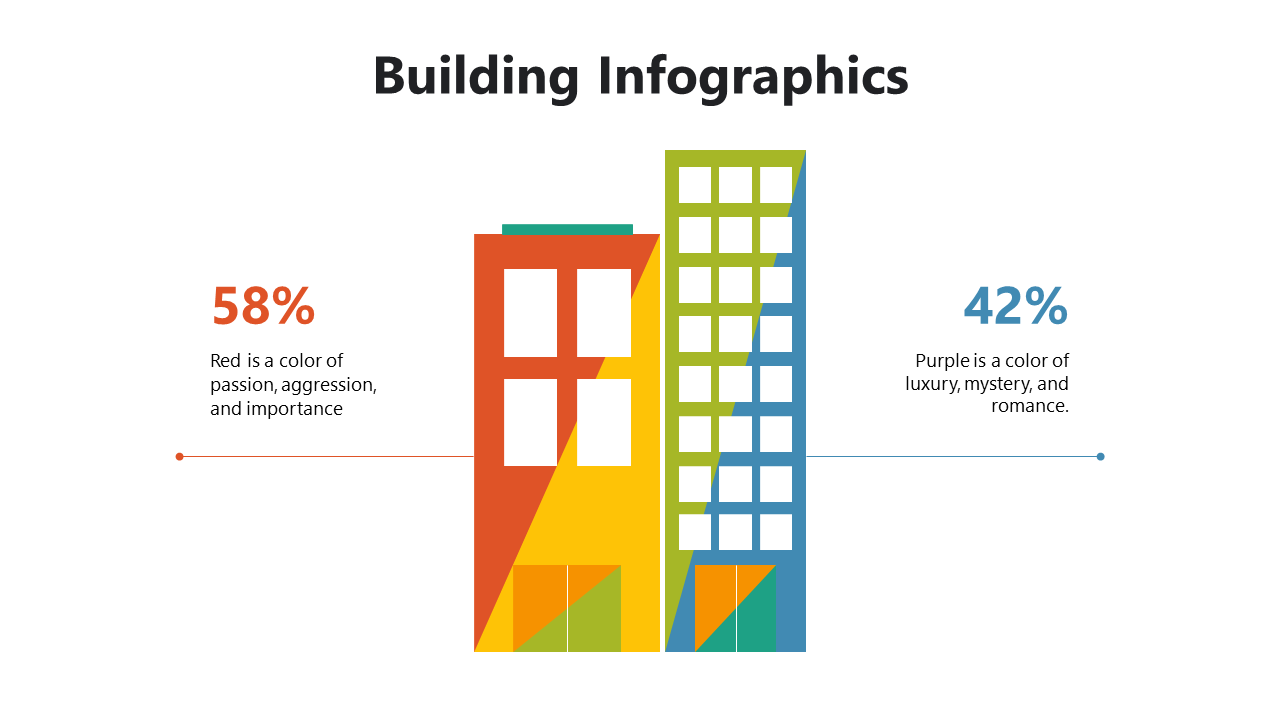 Building Infographics

58%

Red is a color of passion, aggression, and importance

42%

Purple is a color of luxury, mystery, and romance.